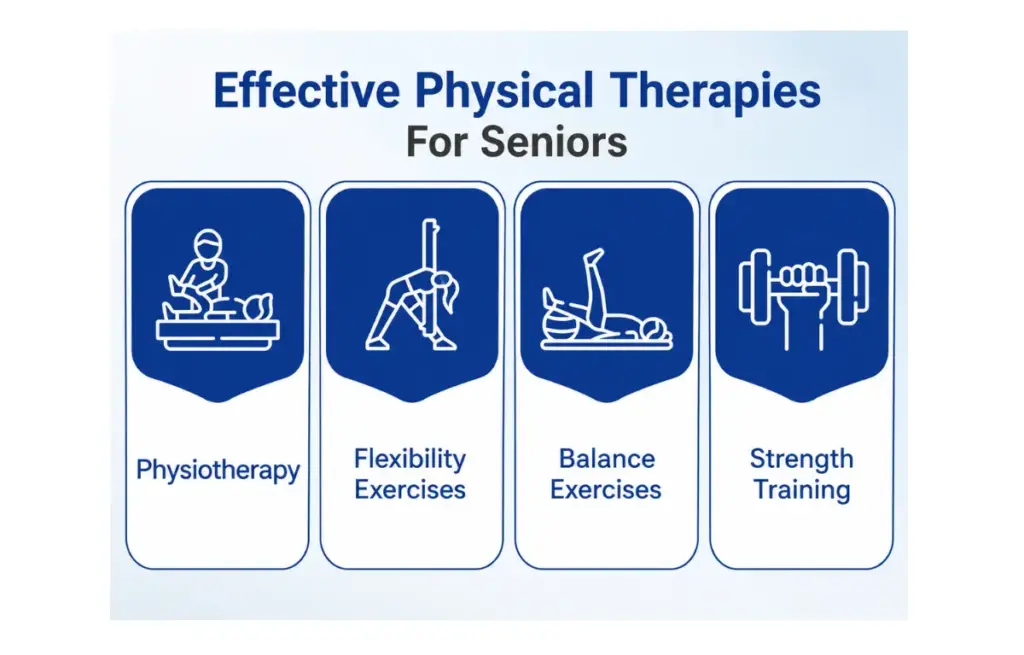 Effective Physical Therapies
For Seniors

Physiotherapy

Flexibility Exercises

Balance Exercises

Strength Training